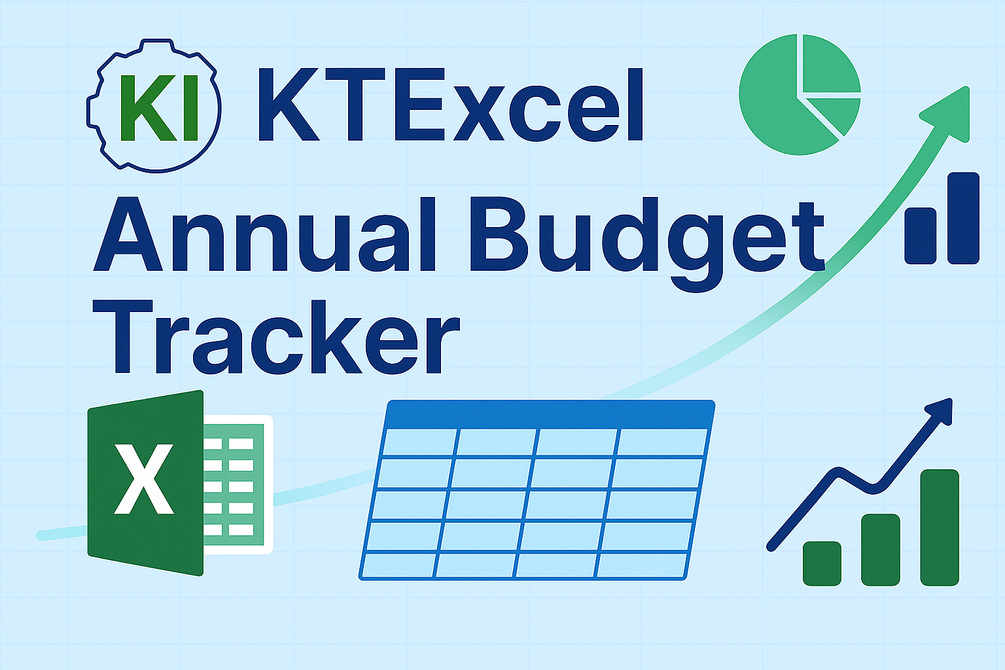 KI KTExcel

Annual Budget Tracker

X